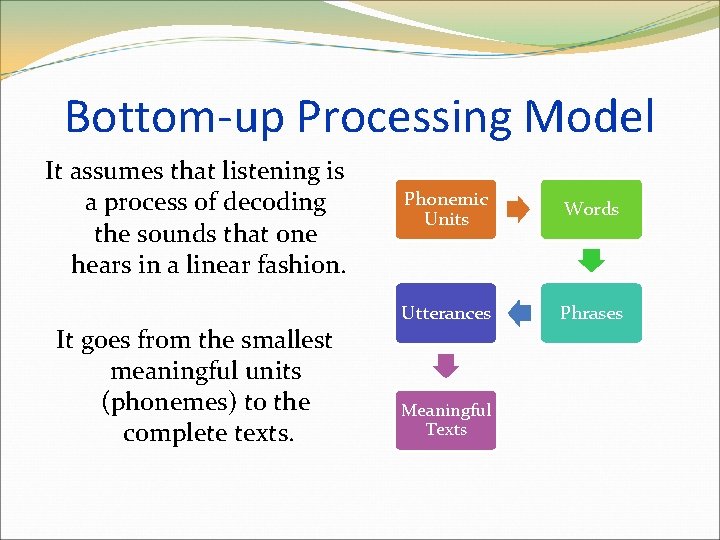 Bottom-up Processing Model

It assumes that listening is a process of decoding the sounds that one hears in a linear fashion.

It goes from the smallest meaningful units (phonemes) to the complete texts.

Phonemic Units

Words

Phrases

Utterances

Meaningful Texts